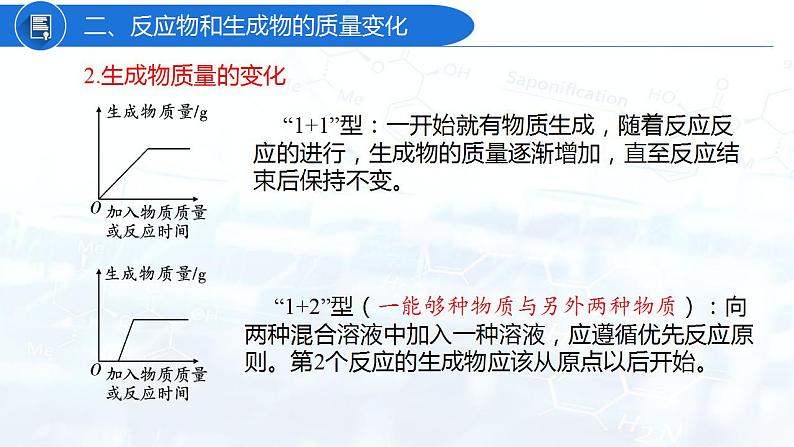 二、反应物和生成物的质量变化

2.生成物质量的变化

生成物质量/g

O 加入物质质量或反应时间

“1+1”型：一开始就有物质生成，随着反应反应的进行，生成物的质量逐渐增加，直至反应结束后保持不变。

生成物质量/g

O 加入物质质量或反应时间

“1+2”型（一能够种物质与另外两种物质）：向两种混合溶液中加入一种溶液，应遵循优先反应原则。第2个反应的生成物应该从原点以后开始。